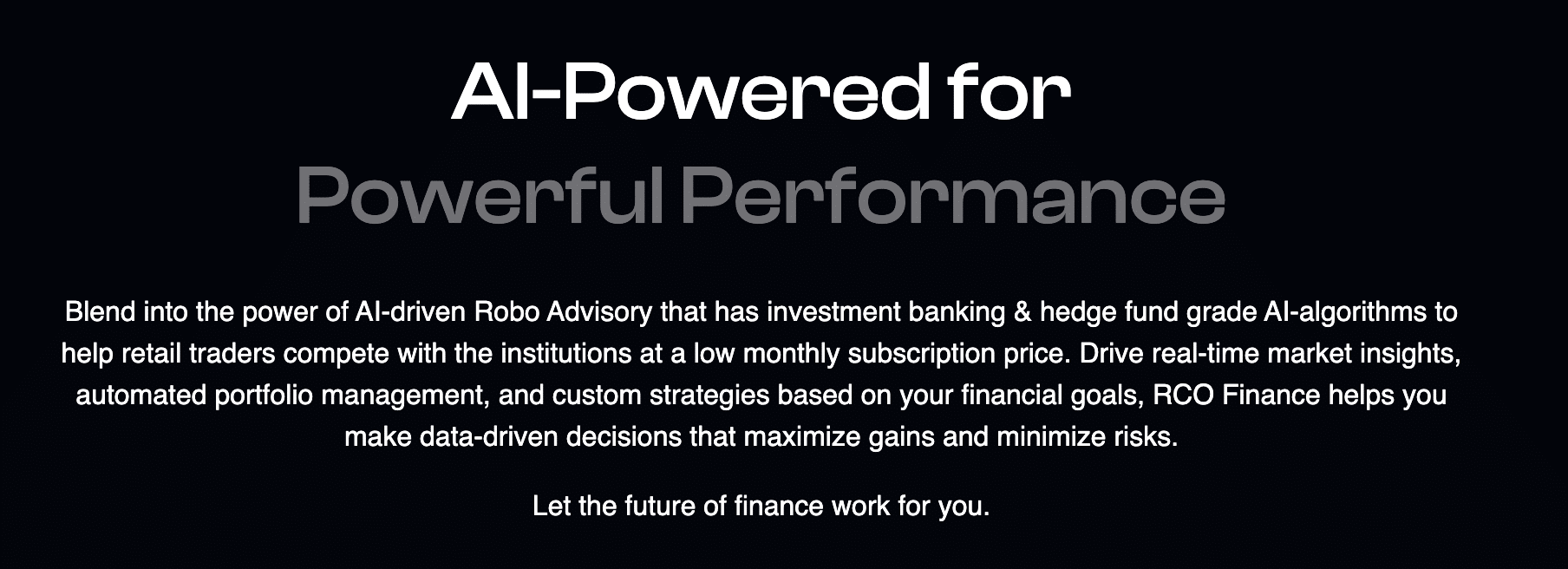 AI-Powered for
Powerful Performance

Blend into the power of AI-driven Robo Advisory that has investment banking & hedge fund grade AI-algorithms to help retail traders compete with the institutions at a low monthly subscription price. Drive real-time market insights, automated portfolio management, and custom strategies based on your financial goals, RCO Finance helps you make data-driven decisions that maximize gains and minimize risks.

Let the future of finance work for you.